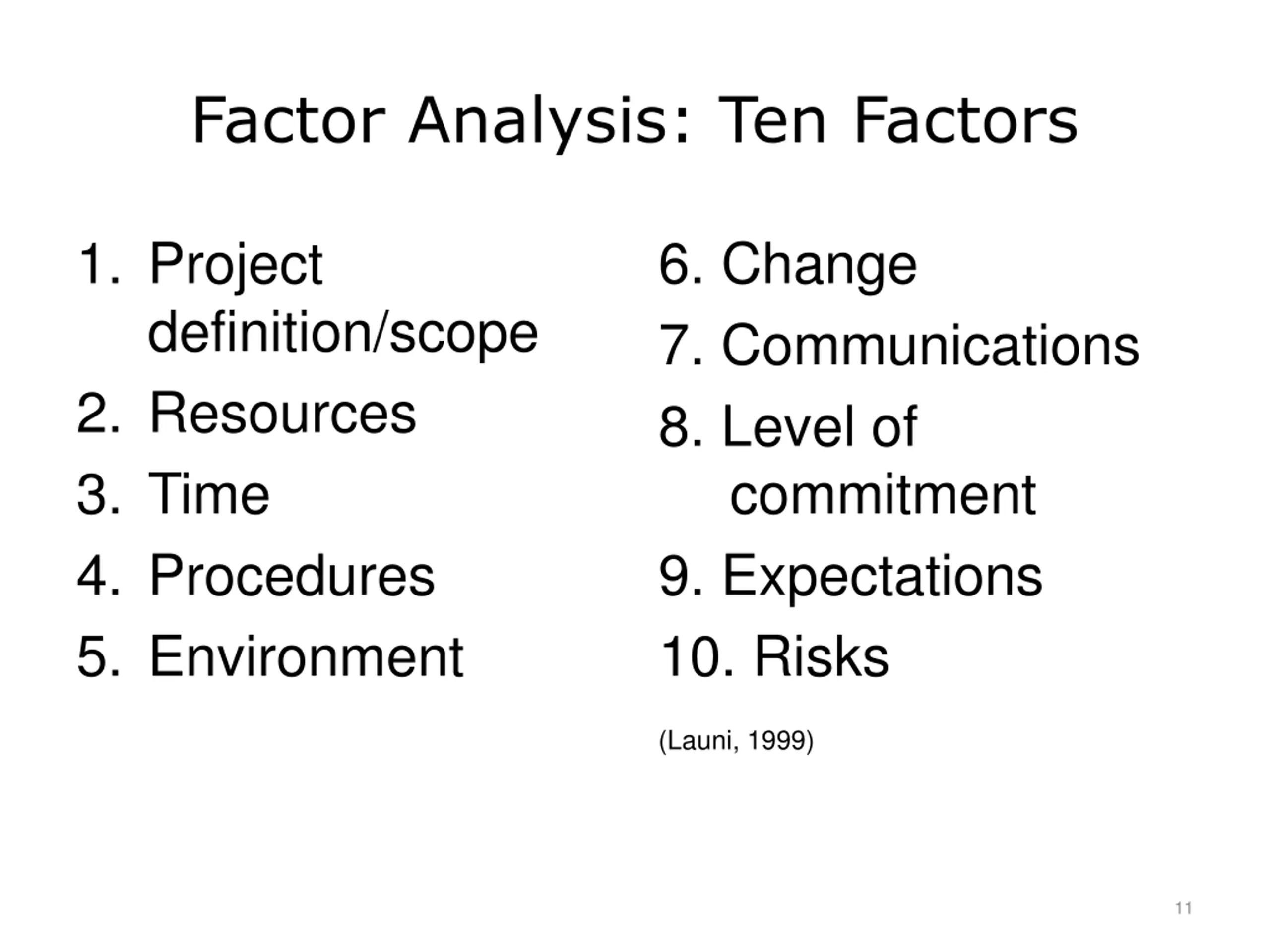 Factor Analysis: Ten Factors

1. Project definition/scope
2. Resources
3. Time
4. Procedures
5. Environment

6. Change
7. Communications
8. Level of commitment
9. Expectations
10. Risks

(Launi, 1999)

11